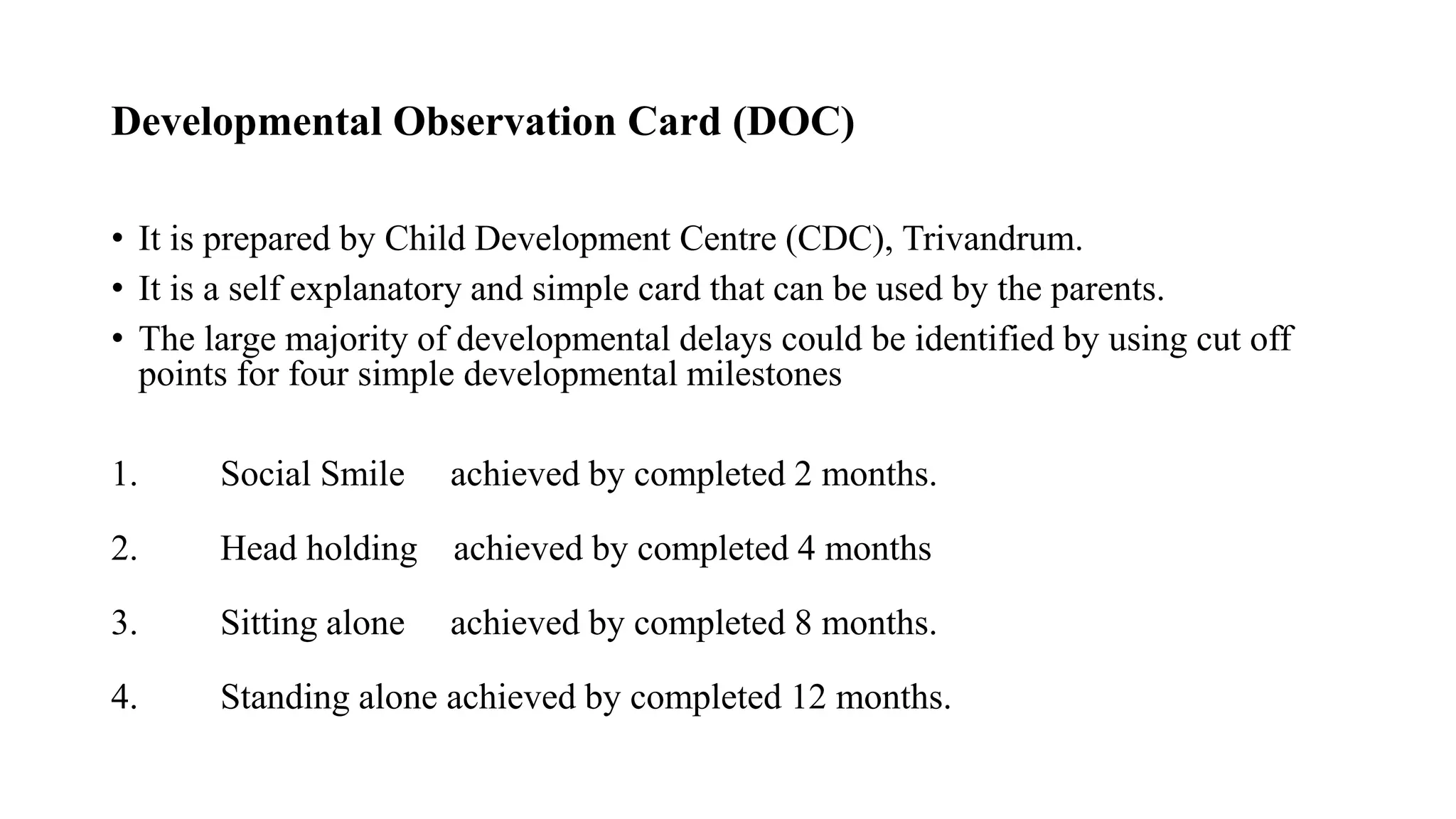 Developmental Observation Card (DOC)

• It is prepared by Child Development Centre (CDC), Trivandrum.
• It is a self explanatory and simple card that can be used by the parents.
• The large majority of developmental delays could be identified by using cut off points for four simple developmental milestones

1. Social Smile achieved by completed 2 months.

2. Head holding achieved by completed 4 months

3. Sitting alone achieved by completed 8 months.

4. Standing alone achieved by completed 12 months.